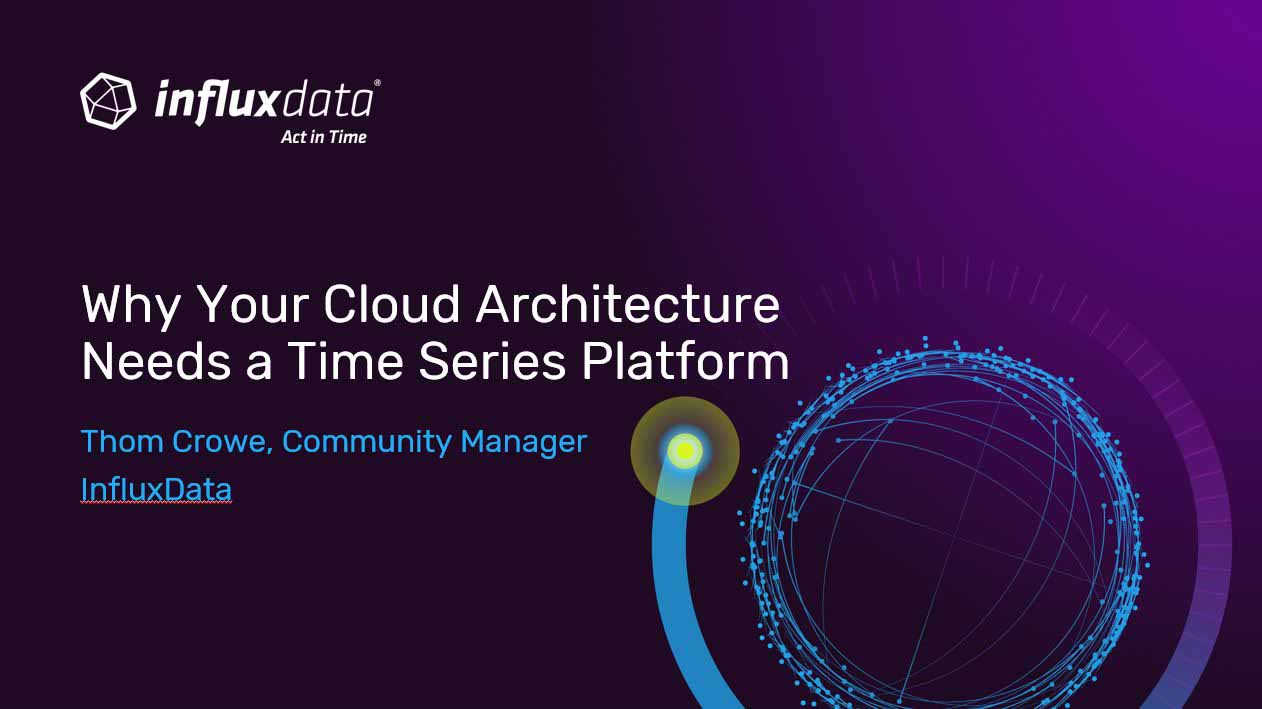 influxdata®
Act in Time

Why Your Cloud Architecture Needs a Time Series Platform

Thom Crowe, Community Manager
InfluxData